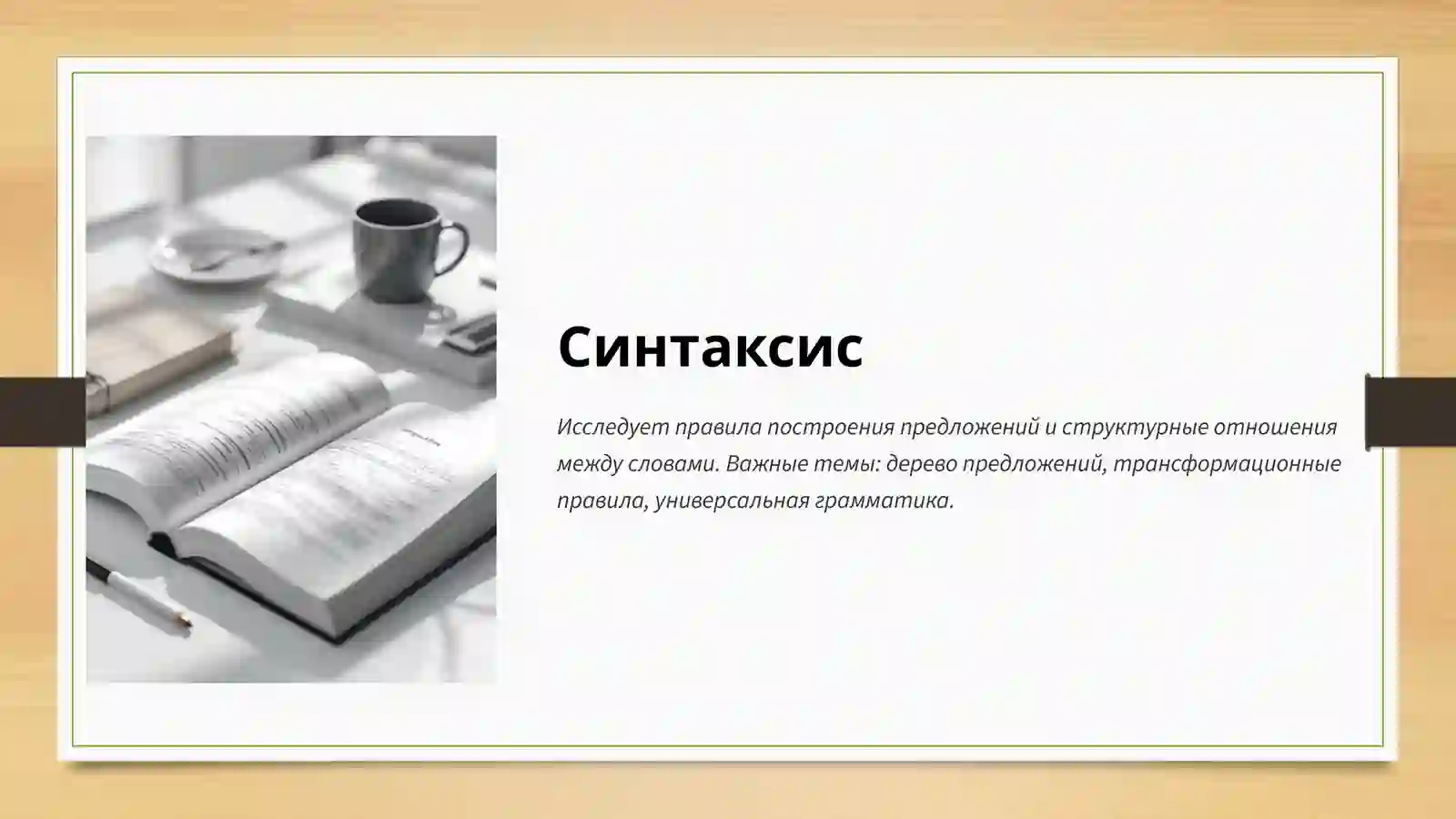 Синтаксис

Исследует правила построения предложений и структурные отношения между словами. Важные темы: дерево предложений, трансформационные правила, универсальная грамматика.